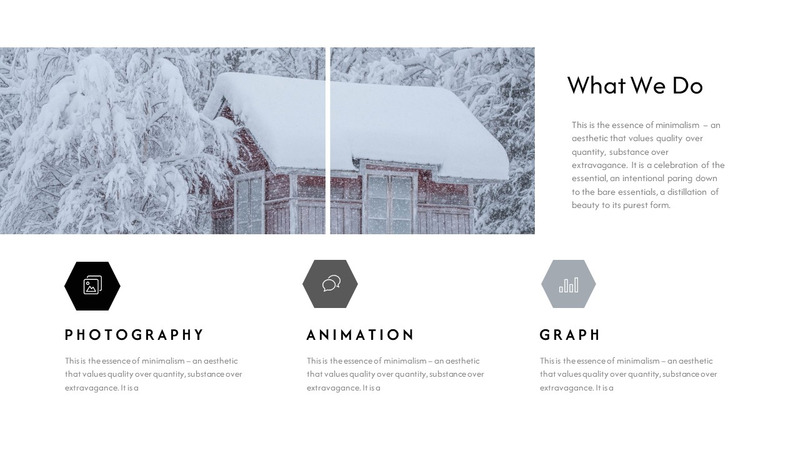 What We Do

This is the essence of minimalism – an aesthetic that values quality over quantity, substance over extravagance. It is a celebration of the essential, an intentional paring down to the bare essentials, a distillation of beauty to its purest form.

PHOTOGRAPHY

This is the essence of minimalism – an aesthetic that values quality over quantity, substance over extravagance. It is a

ANIMATION

This is the essence of minimalism – an aesthetic that values quality over quantity, substance over extravagance. It is a

GRAPH

This is the essence of minimalism – an aesthetic that values quality over quantity, substance over extravagance. It is a